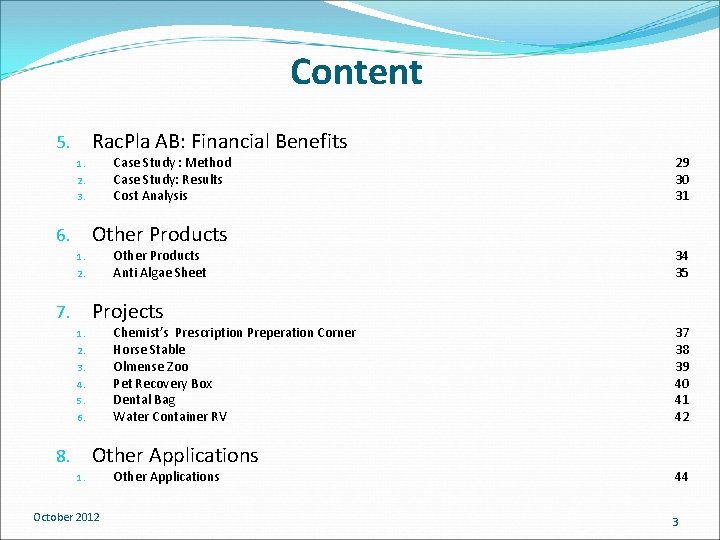 Content

5. RacPla AB: Financial Benefits
1. Case Study : Method 29
2. Case Study: Results 30
3. Cost Analysis 31

6. Other Products
1. Other Products 34
2. Anti Algae Sheet 35

7. Projects
1. Chemist's Prescription Preperation Corner 37
2. Horse Stable 38
3. Olmense Zoo 39
4. Pet Recovery Box 40
5. Dental Bag 41
6. Water Container RV 42

8. Other Applications
1. Other Applications 44

October 2012

3